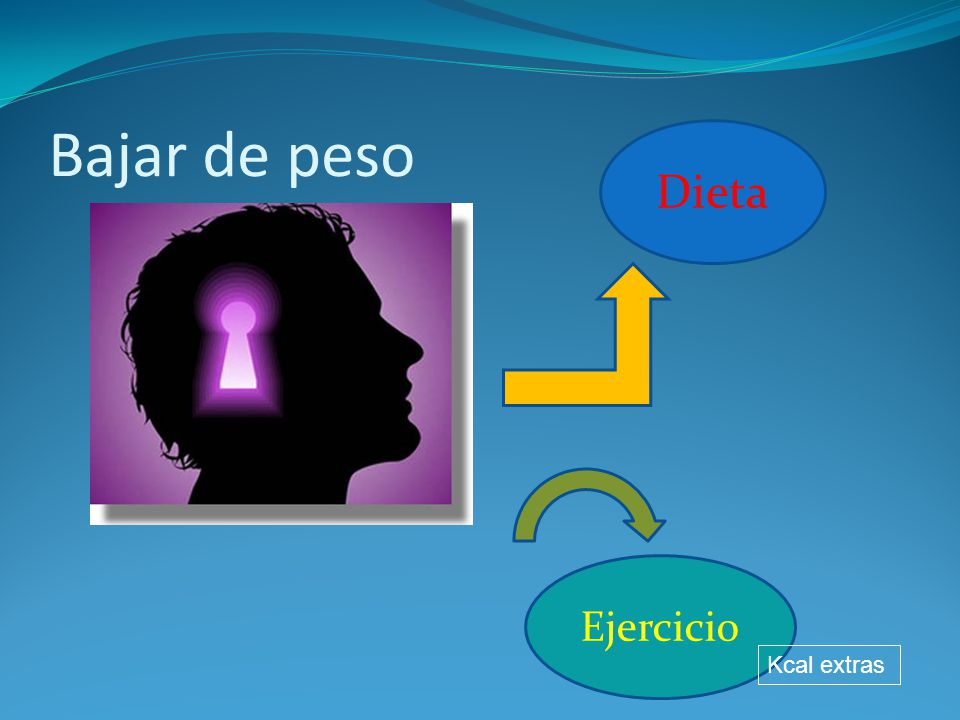 Bajar de peso

Dieta

Ejercicio

Kcal extras